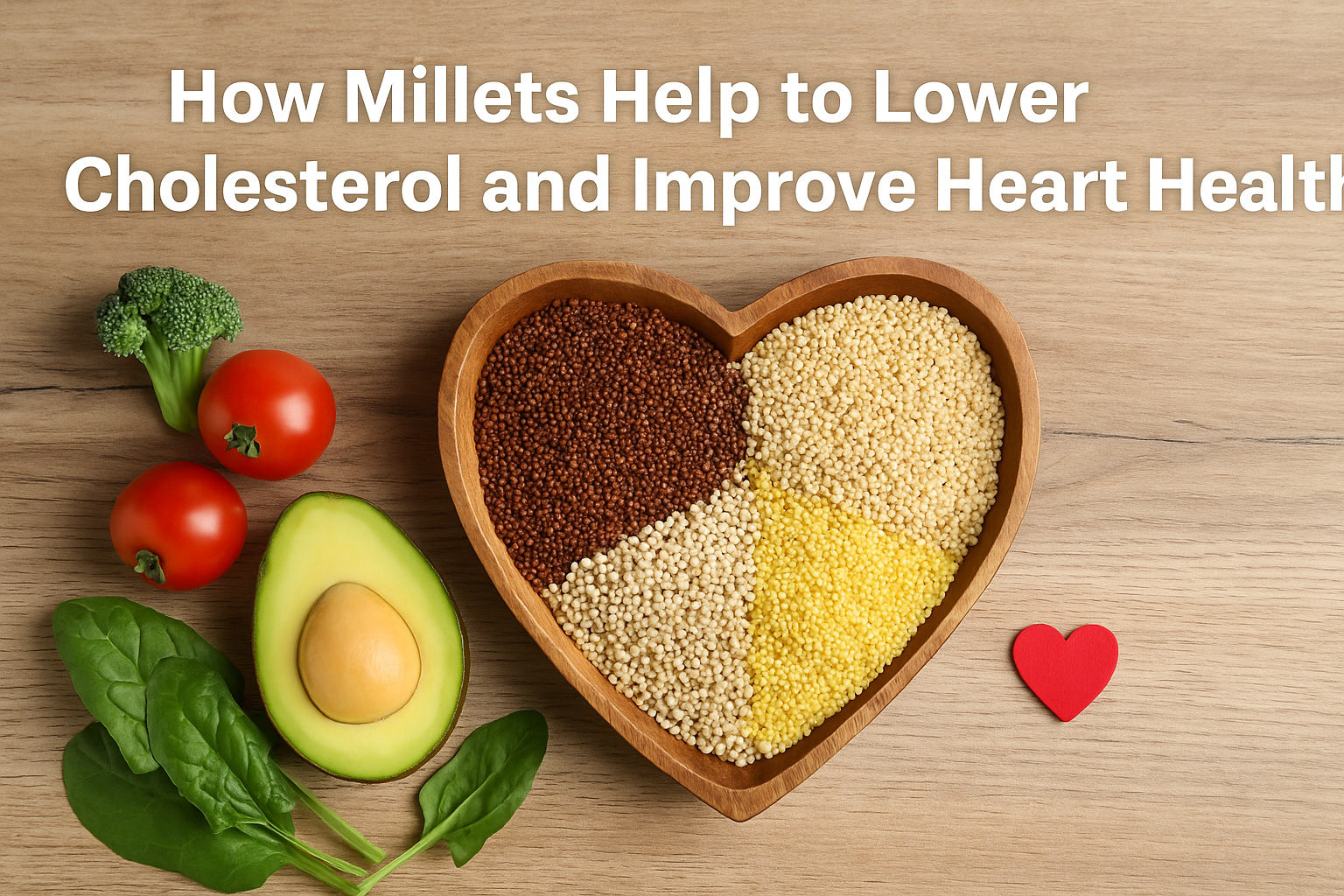 How Millets Help to Lower Cholesterol and Improve Heart Health